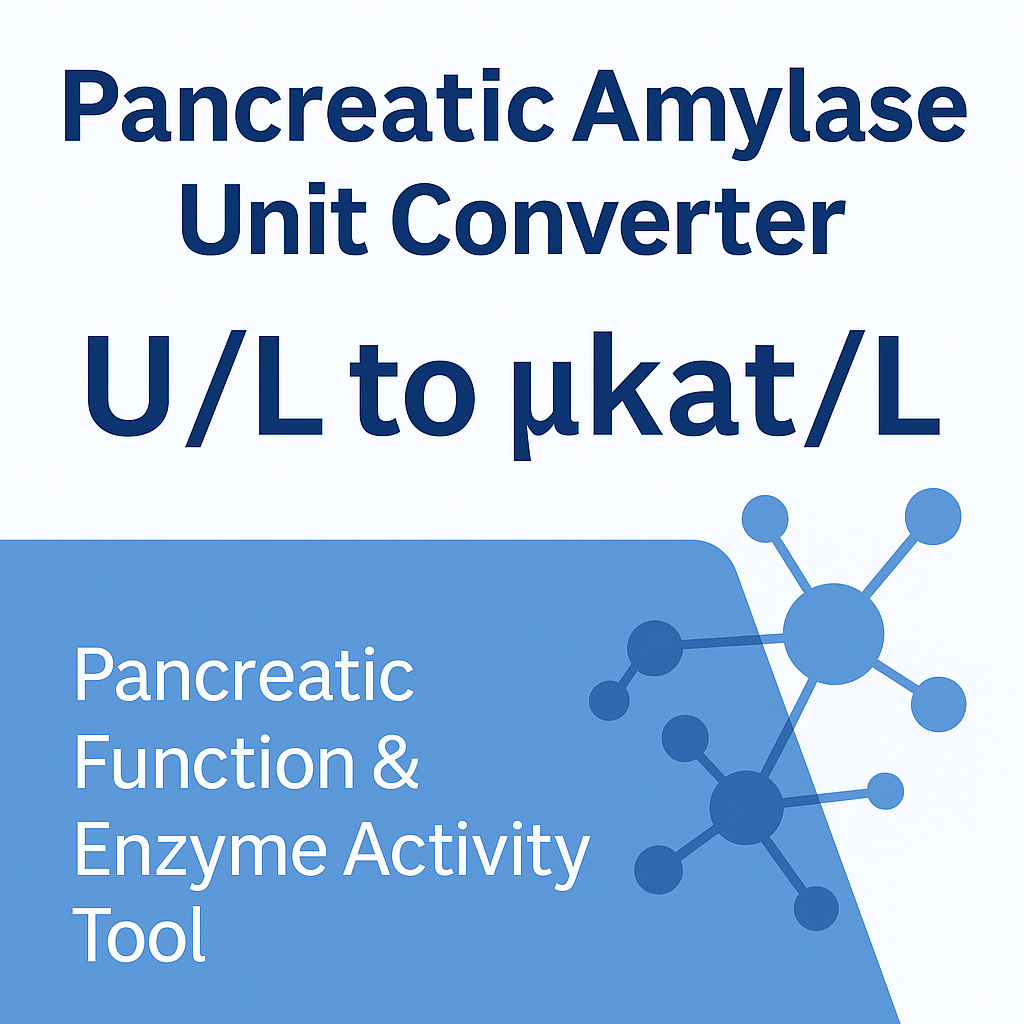 Pancreatic Amylase Unit Converter

U/L to µkat/L

Pancreatic Function & Enzyme Activity Tool